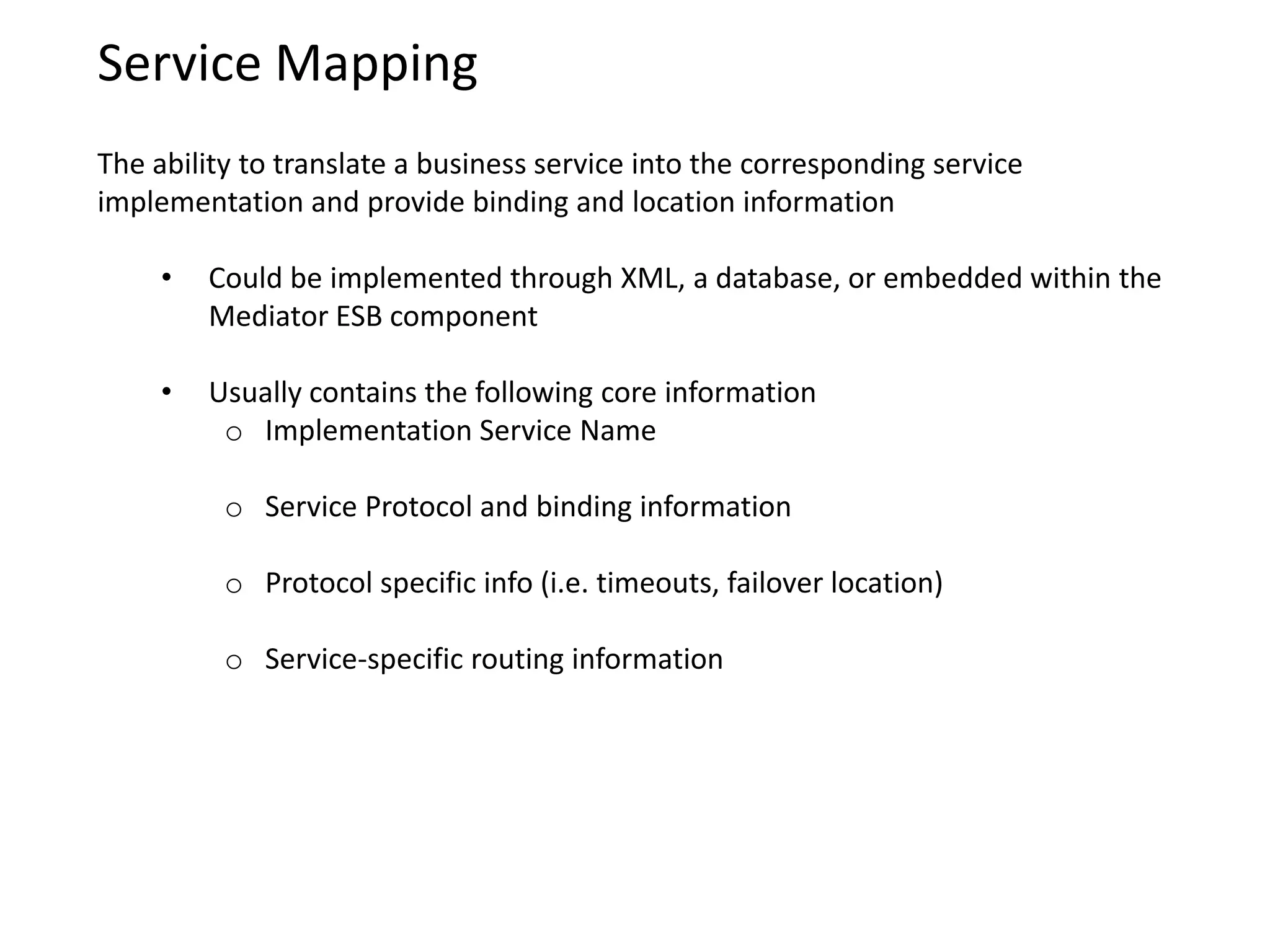 Service Mapping

The ability to translate a business service into the corresponding service implementation and provide binding and location information

• Could be implemented through XML, a database, or embedded within the Mediator ESB component

• Usually contains the following core information
  o Implementation Service Name

  o Service Protocol and binding information

  o Protocol specific info (i.e. timeouts, failover location)

  o Service-specific routing information